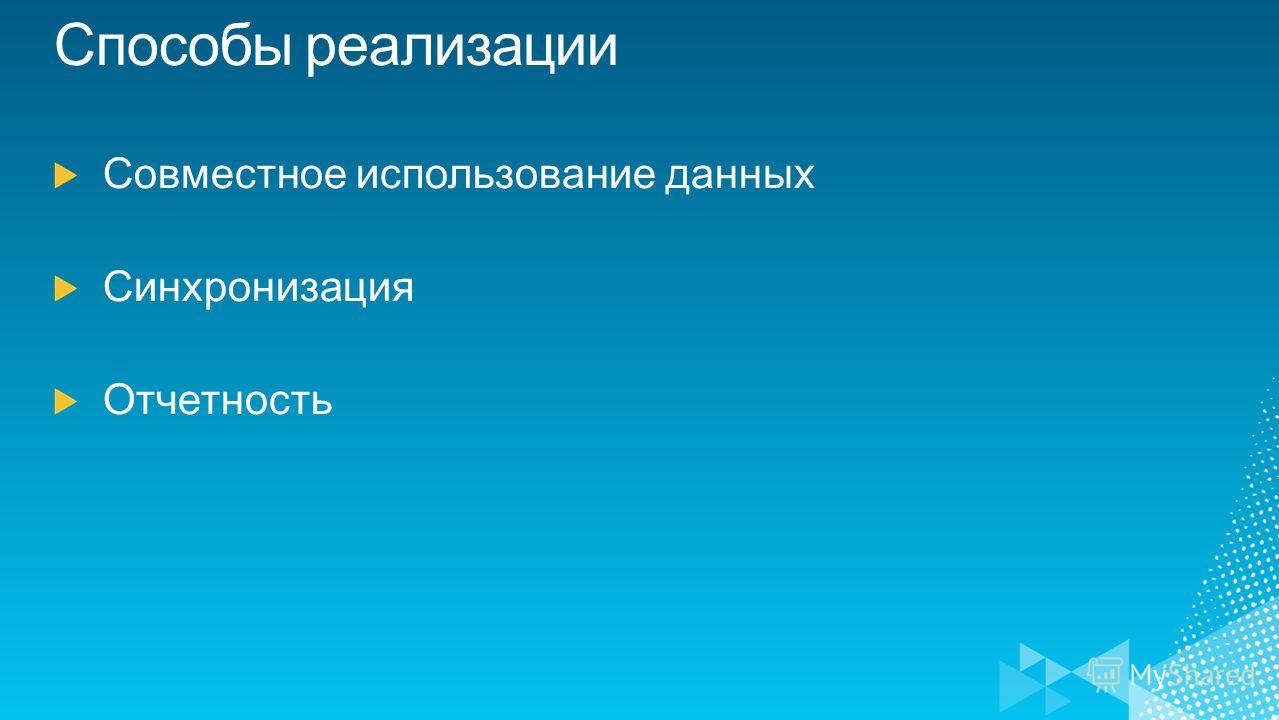 Способы реализации

Совместное использование данных

Синхронизация

Отчетность

MyShared